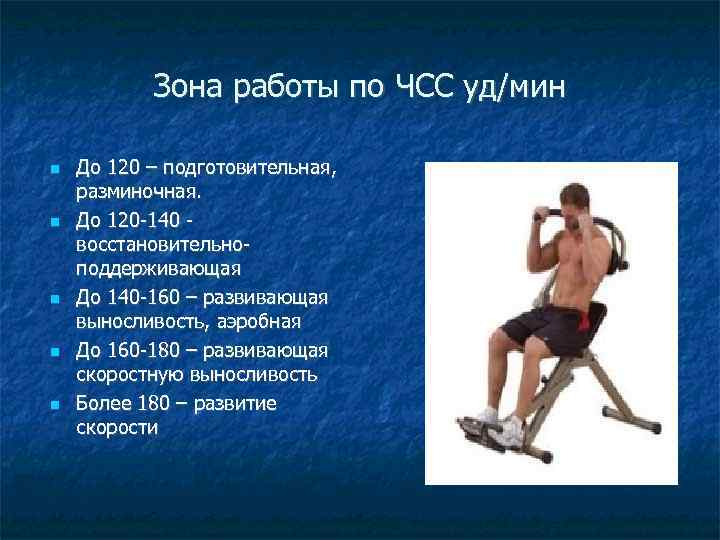 Зона работы по ЧСС уд/мин

- До 120 – подготовительная, разминочная.
- До 120-140 - восстановительно-поддерживающая
- До 140-160 – развивающая выносливость, аэробная
- До 160-180 – развивающая скоростную выносливость
- Более 180 – развитие скорости